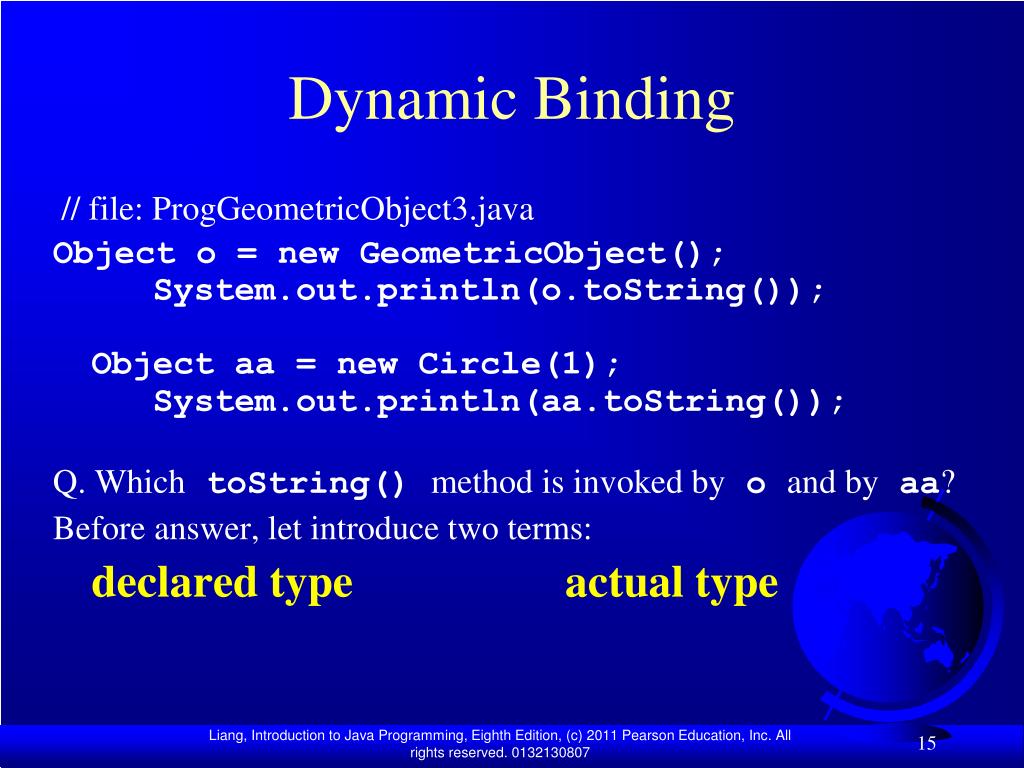 Dynamic Binding

// file: ProgGeometricObject3.java
Object o = new GeometricObject();
System.out.println(o.toString());

Object aa = new Circle(1);
System.out.println(aa.toString());

Q. Which toString() method is invoked by o and by aa?
Before answer, let introduce two terms:

declared type actual type

Liang, Introduction to Java Programming, Eighth Edition, (c) 2011 Pearson Education, Inc. All rights reserved. 0132130807

15